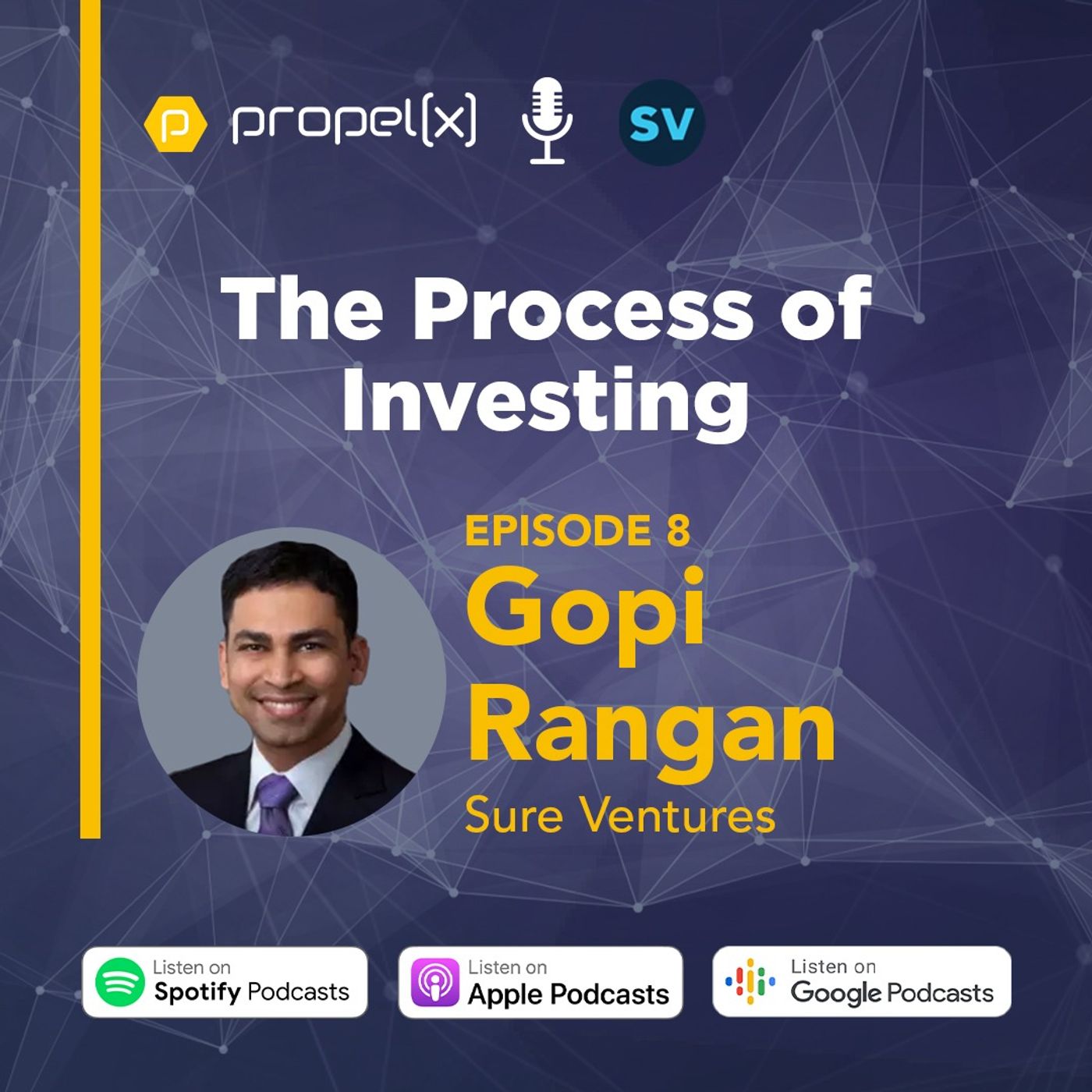 p propel[x] SV

The Process of Investing

EPISODE 8
Gopi Rangan
Sure Ventures

Listen on Spotify Podcasts

Listen on Apple Podcasts

Listen on Google Podcasts